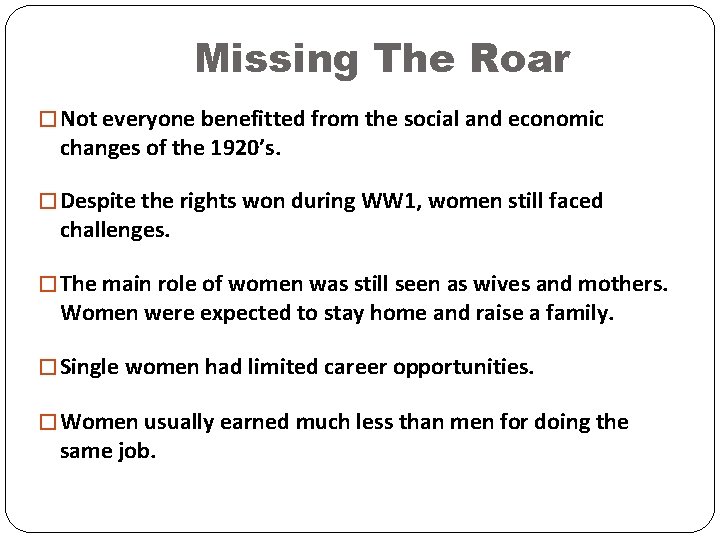 Missing The Roar

□ Not everyone benefitted from the social and economic changes of the 1920's.

□ Despite the rights won during WW1, women still faced challenges.

□ The main role of women was still seen as wives and mothers. Women were expected to stay home and raise a family.

□ Single women had limited career opportunities.

□ Women usually earned much less than men for doing the same job.